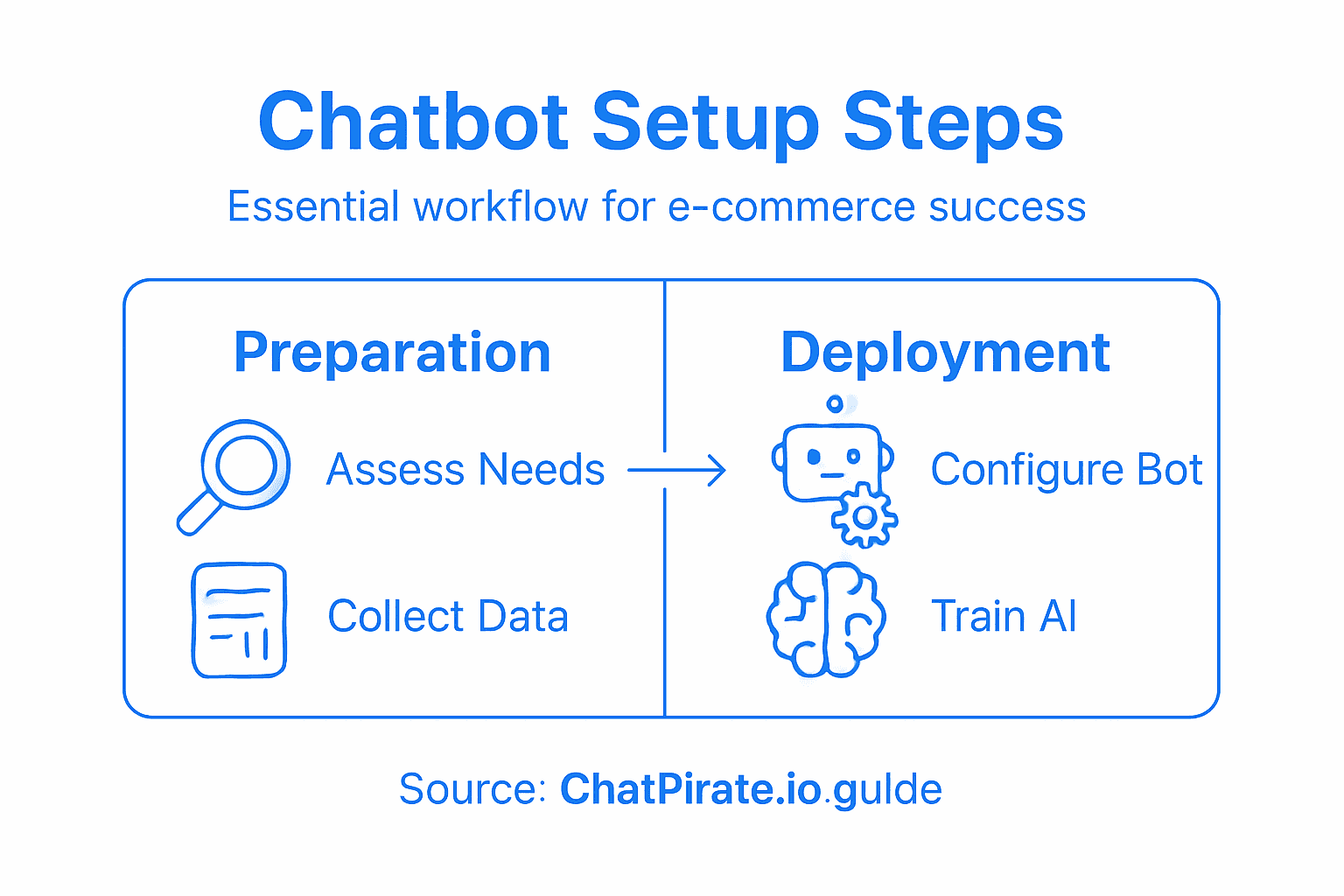 Chatbot Setup Steps

Essential workflow for e-commerce success

Preparation

Assess Needs

Collect Data

Deployment

Configure Bot

Train AI

Source: ChatPirate.io.gulde